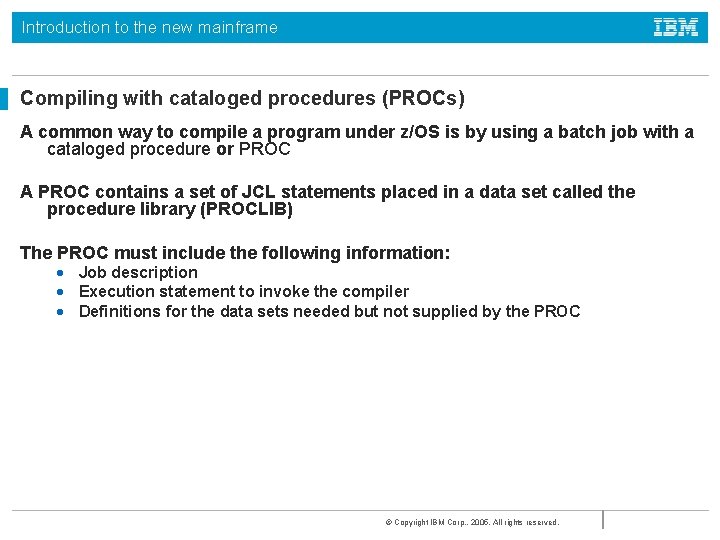 Introduction to the new mainframe

IBM

Compiling with cataloged procedures (PROCs)

A common way to compile a program under z/OS is by using a batch job with a cataloged procedure or PROC

A PROC contains a set of JCL statements placed in a data set called the procedure library (PROCLIB)

The PROC must include the following information:

- Job description
- Execution statement to invoke the compiler
- Definitions for the data sets needed but not supplied by the PROC

© Copyright IBM Corp., 2005. All rights reserved.